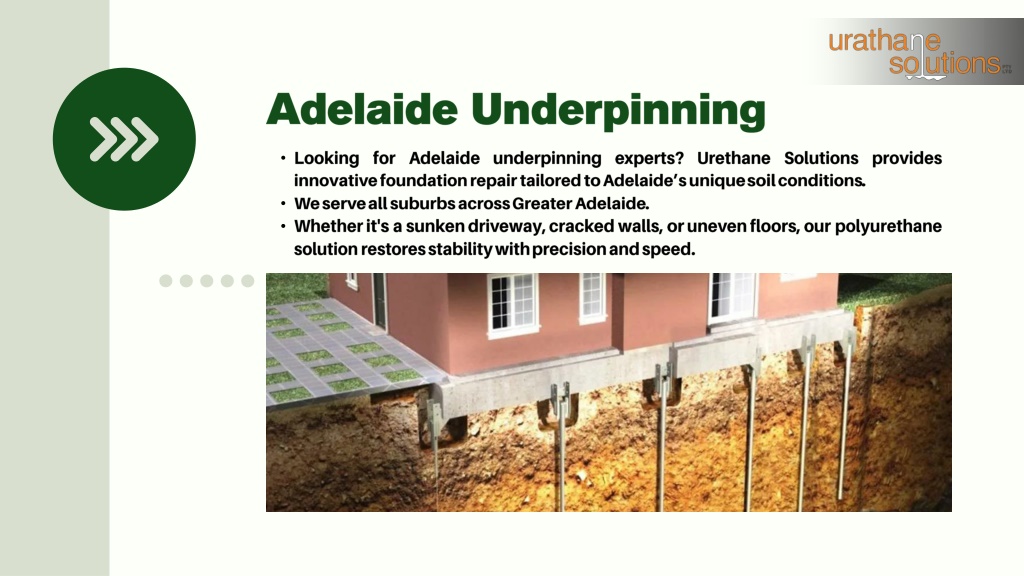 urathane solutions

Adelaide Underpinning

• Looking for Adelaide underpinning experts? Urethane Solutions provides innovative foundation repair tailored to Adelaide's unique soil conditions.
• We serve all suburbs across Greater Adelaide.
• Whether it's a sunken driveway, cracked walls, or uneven floors, our polyurethane solution restores stability with precision and speed.